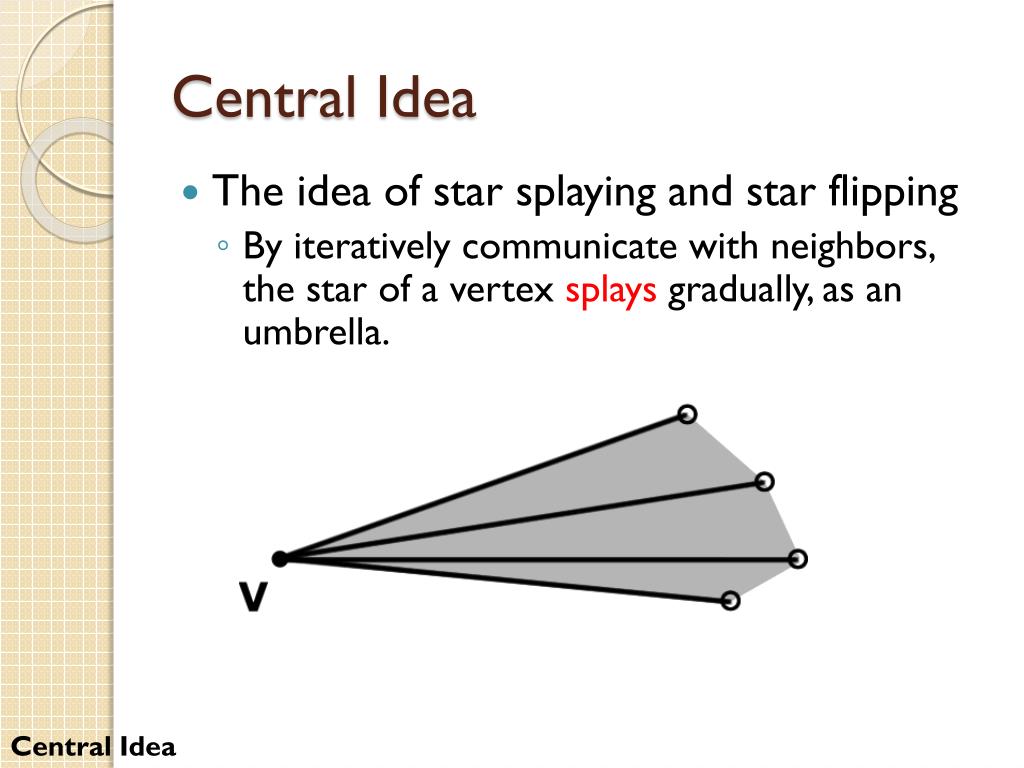 Central Idea

The idea of star splaying and star flipping

By iteratively communicate with neighbors, the star of a vertex splays gradually, as an umbrella.

v

Central Idea